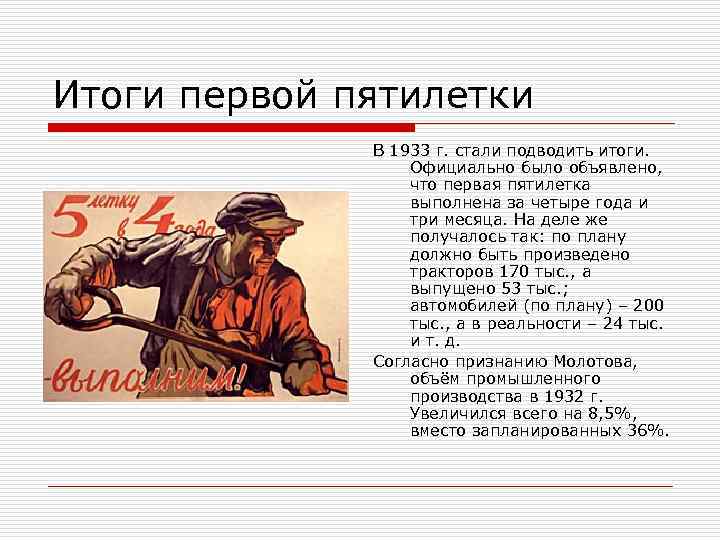 Итоги первой пятилетки

5 летку в 4 года -выполним!

В 1933 г. стали подводить итоги. Официально было объявлено, что первая пятилетка выполнена за четыре года и три месяца. На деле же получалось так: по плану должно быть произведено тракторов 170 тыс., а выпущено 53 тыс.; автомобилей (по плану) – 200 тыс., а в реальности – 24 тыс. и т. д.

Согласно признанию Молотова, объём промышленного производства в 1932 г. Увеличился всего на 8,5%, вместо запланированных 36%.